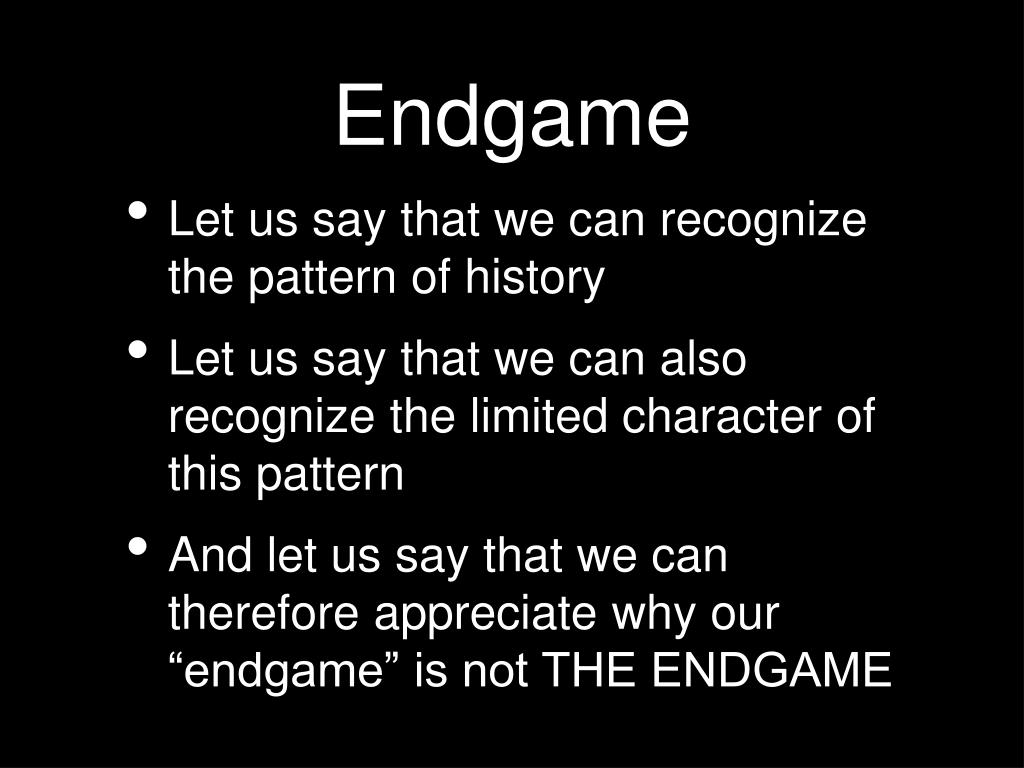 Endgame

• Let us say that we can recognize the pattern of history

• Let us say that we can also recognize the limited character of this pattern

• And let us say that we can therefore appreciate why our “endgame” is not THE ENDGAME